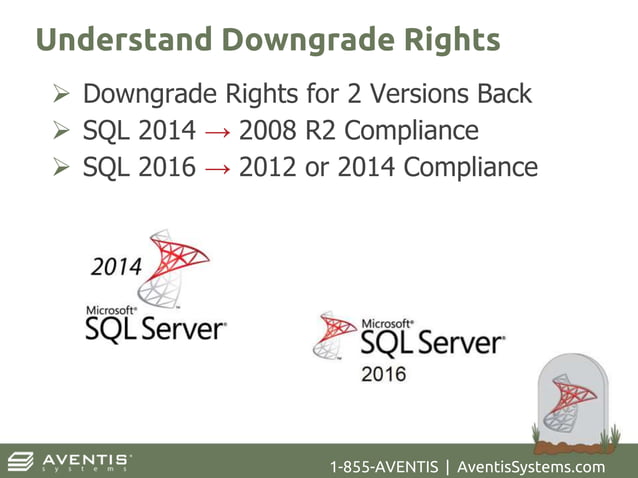 Understand Downgrade Rights

➢ Downgrade Rights for 2 Versions Back
➢ SQL 2014 → 2008 R2 Compliance
➢ SQL 2016 → 2012 or 2014 Compliance

2014
Microsoft®
SQL Server®

Microsoft®
SQL Server®
2016

AVENTIS®
Systems

1-855-AVENTIS | AventisSystems.com